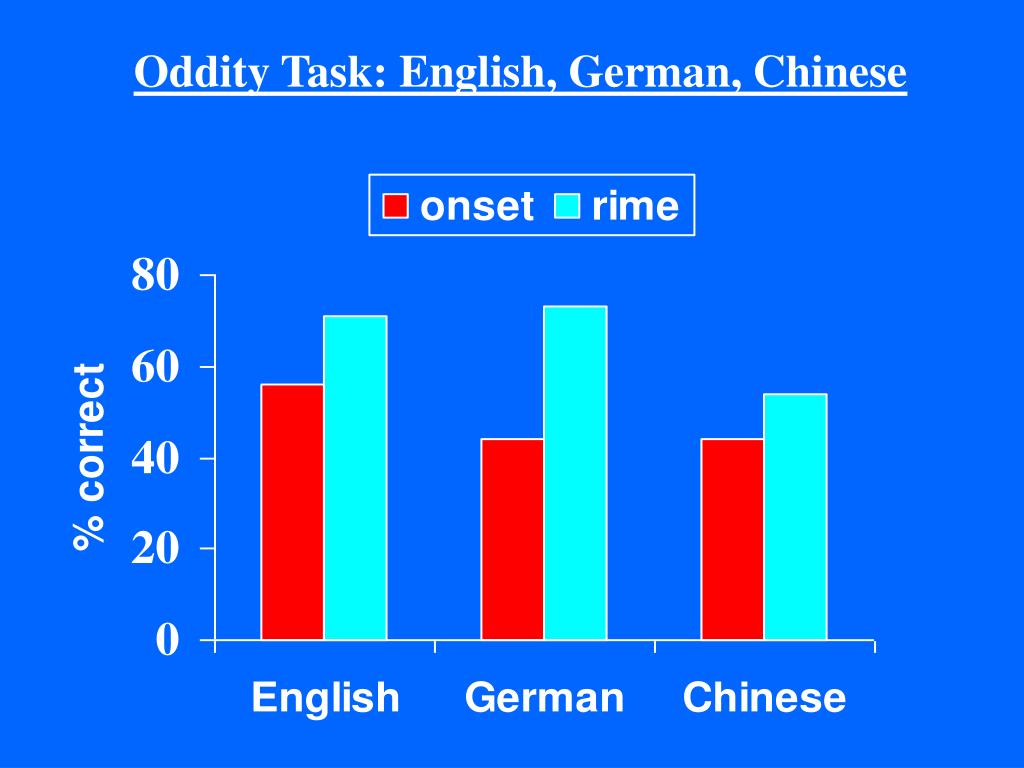 Oddity Task: English, German, Chinese

onset rime

% correct

80
60
40
20
0

English German Chinese